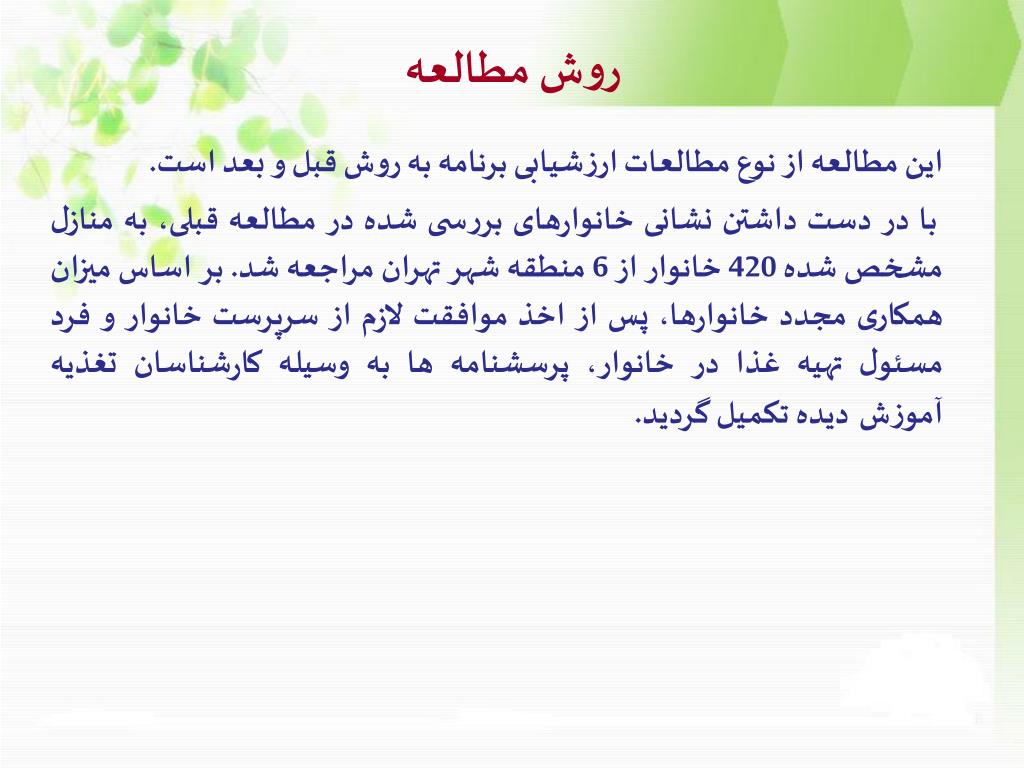 روش مطالعه

این مطالعه از نوع مطالعات ارزشیابی برنامه به روش قبل و بعد است.

با در دست داشتن نشانی خانوارهای بررسی شده در مطالعه قبلی، به منازل مشخص شده 420 خانوار از 6 منطقه شهر تهران مراجعه شد. بر اساس میزان همکاری مجدد خانوارها، پس از اخذ موافقت لازم از سرپرست خانوار و فرد مسئول تهیه غذا در خانوار، پرسشنامه ها به وسیله کارشناسان تغذیه آموزش دیده تکمیل گردید.